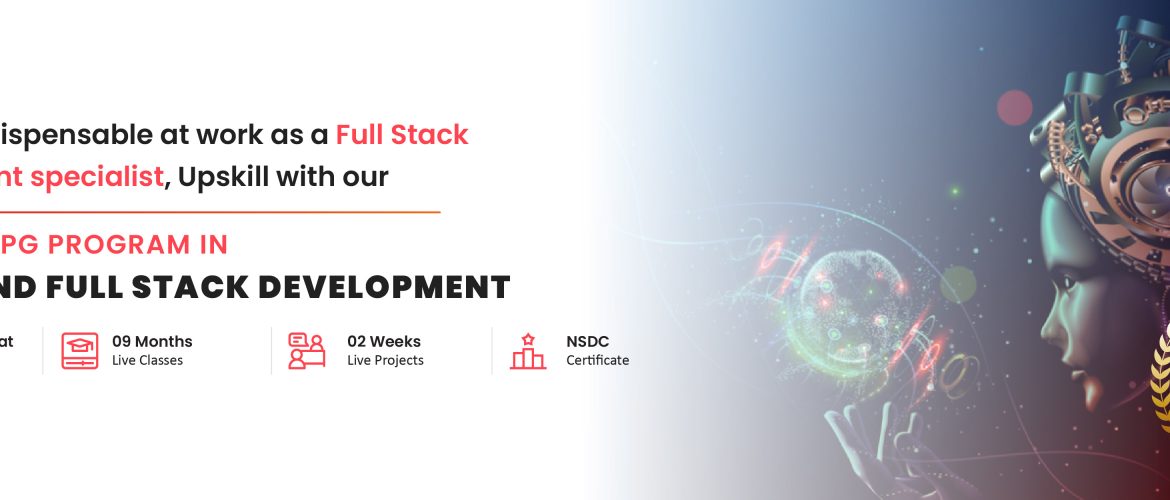 ispensable at work as a Full Stack nt specialist, Upskill with our

PG PROGRAM IN
ND FULL STACK DEVELOPMENT

at

09 Months
Live Classes

02 Weeks
Live Projects

NSDC
Certificate